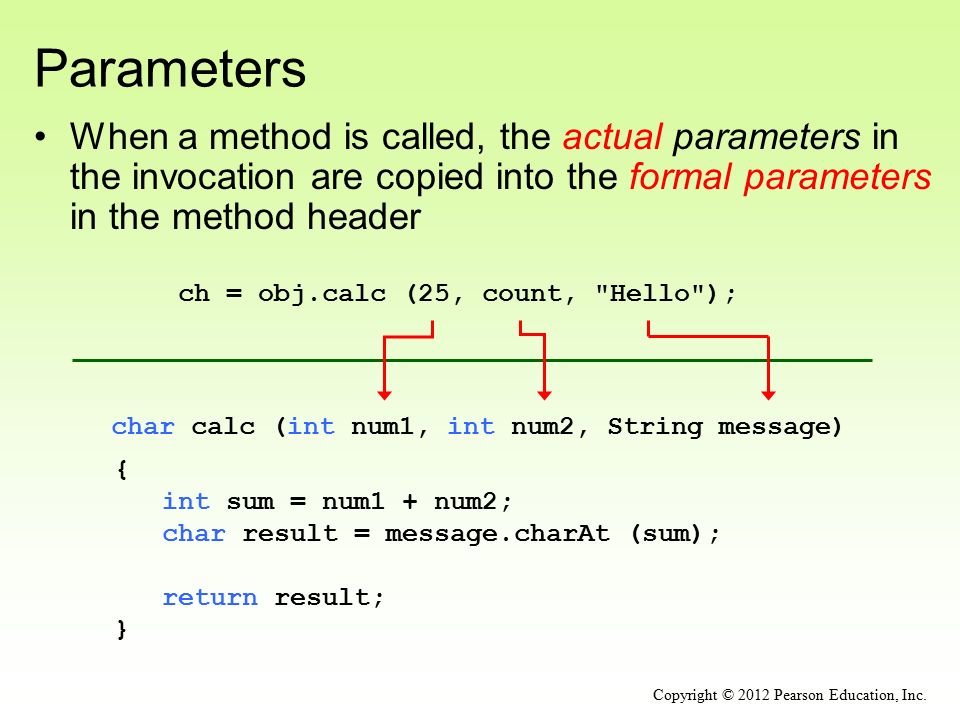 Parameters

• When a method is called, the actual parameters in the invocation are copied into the formal parameters in the method header

ch = obj.calc (25, count, "Hello");

char calc (int num1, int num2, String message)
{
   int sum = num1 + num2;
   char result = message.charAt (sum);

   return result;
}

Copyright © 2012 Pearson Education, Inc.